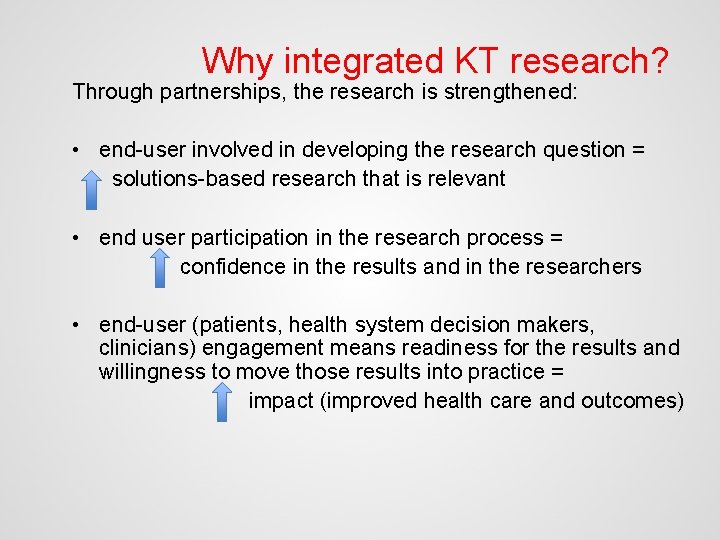 Why integrated KT research?

Through partnerships, the research is strengthened:

• end-user involved in developing the research question = solutions-based research that is relevant

• end user participation in the research process = confidence in the results and in the researchers

• end-user (patients, health system decision makers, clinicians) engagement means readiness for the results and willingness to move those results into practice = impact (improved health care and outcomes)